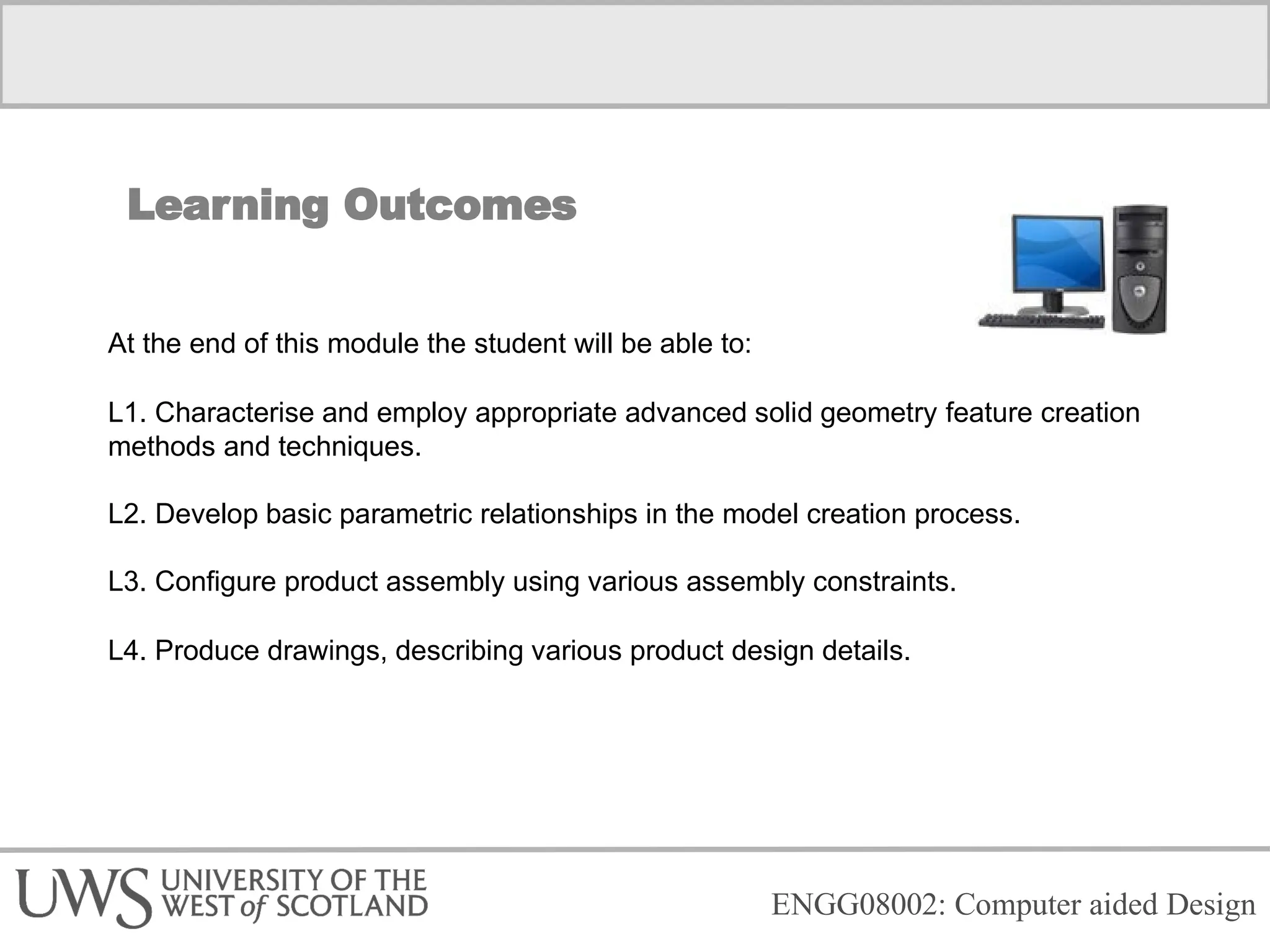 Learning Outcomes

At the end of this module the student will be able to:

L1. Characterise and employ appropriate advanced solid geometry feature creation methods and techniques.

L2. Develop basic parametric relationships in the model creation process.

L3. Configure product assembly using various assembly constraints.

L4. Produce drawings, describing various product design details.

UWS UNIVERSITY OF THE WEST of SCOTLAND

ENGG08002: Computer aided Design